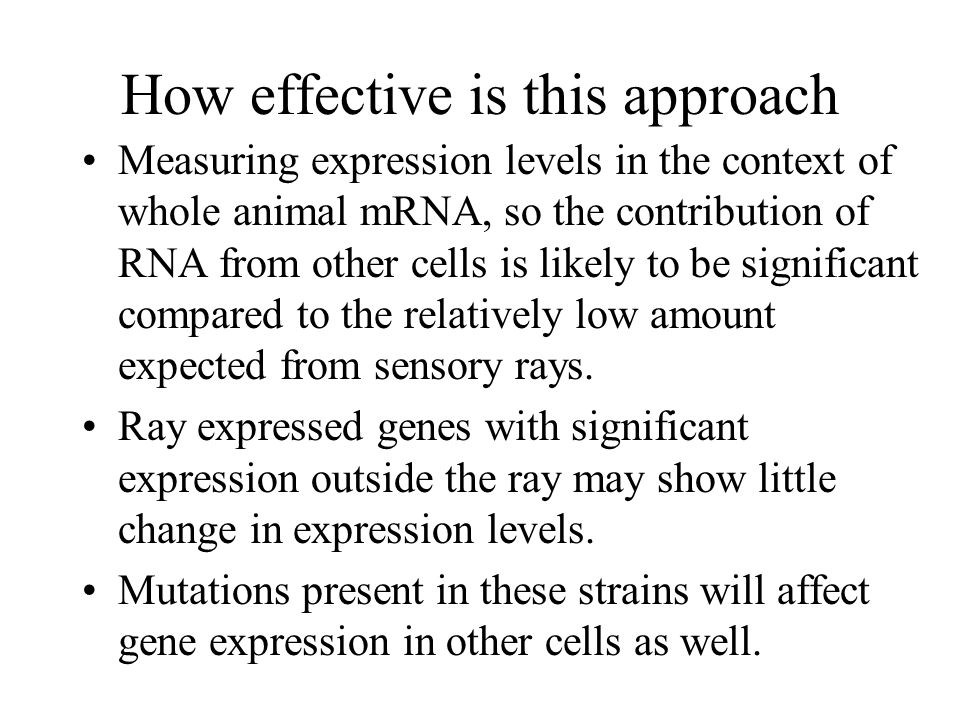 How effective is this approach

• Measuring expression levels in the context of whole animal mRNA, so the contribution of RNA from other cells is likely to be significant compared to the relatively low amount expected from sensory rays.

• Ray expressed genes with significant expression outside the ray may show little change in expression levels.

• Mutations present in these strains will affect gene expression in other cells as well.